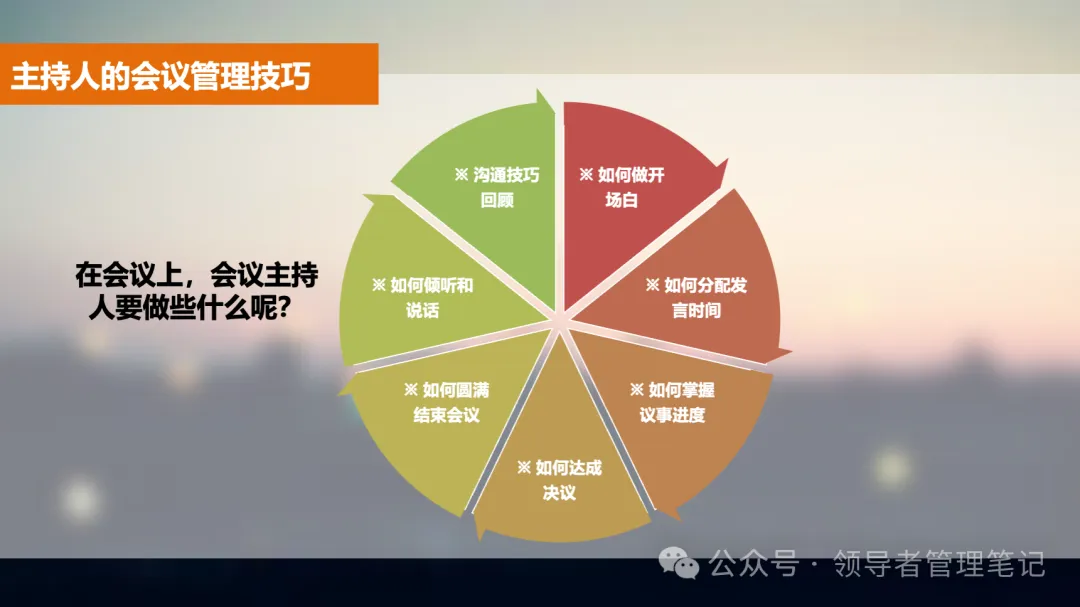 主持人的会议管理技巧

在会议上，会议主持人要做些什么呢?

※ 如何做开场白

※ 如何分配发言时间

※ 如何掌握议事进度

※ 如何达成决议

※ 如何圆满结束会议

※ 如何倾听和说话

※ 沟通技巧回顾

公众号 · 领导者管理笔记